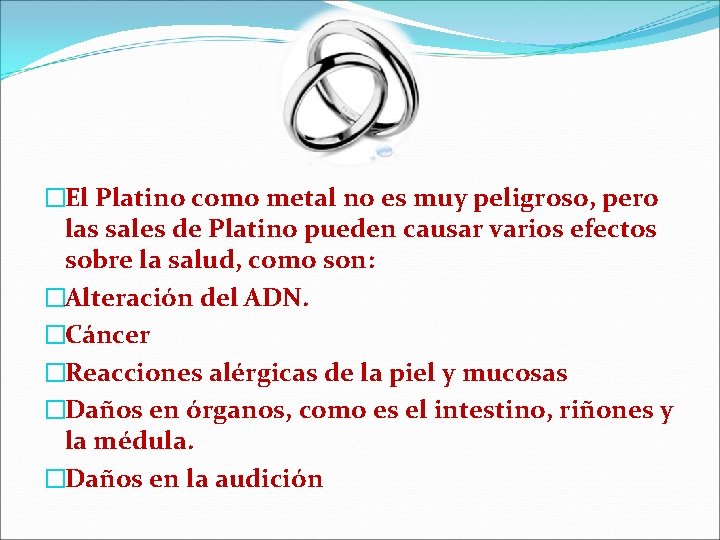 □El Platino como metal no es muy peligroso, pero las sales de Platino pueden causar varios efectos sobre la salud, como son:

□Alteración del ADN.

□Cáncer

□Reacciones alérgicas de la piel y mucosas

□Daños en órganos, como es el intestino, riñones y la médula.

□Daños en la audición